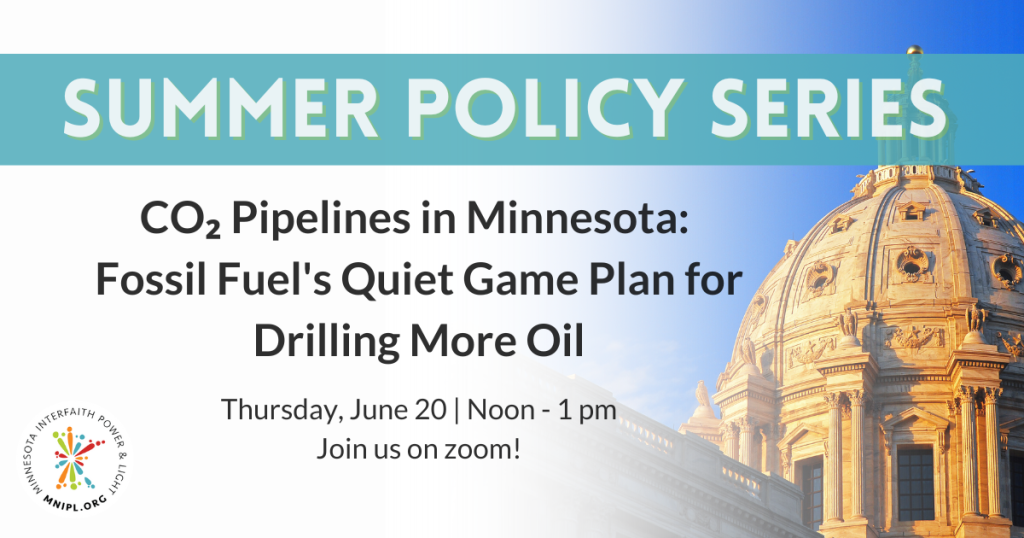 SUMMER POLICY SERIES

$CO_2$ Pipelines in Minnesota: Fossil Fuel's Quiet Game Plan for Drilling More Oil

Thursday, June 20 | Noon - 1 pm
Join us on zoom!

MINNESOTA INTERFAITH POWER & LIGHT
MNIPL.ORG